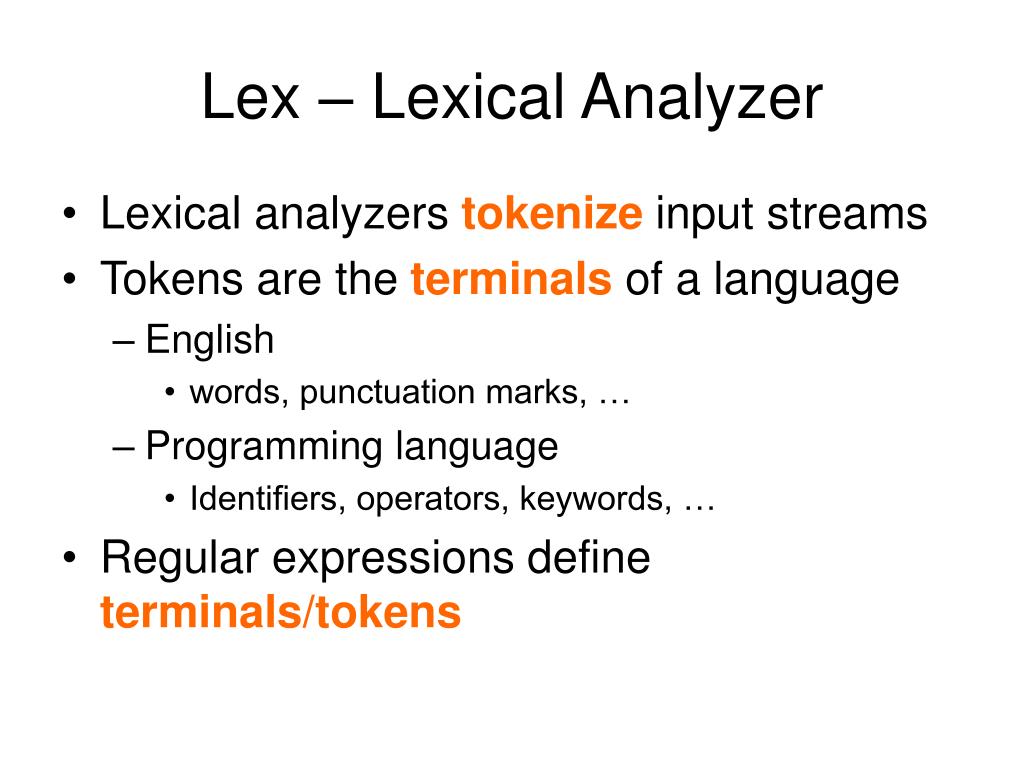 Lex – Lexical Analyzer

• Lexical analyzers tokenize input streams
• Tokens are the terminals of a language
– English
• words, punctuation marks, …
– Programming language
• Identifiers, operators, keywords, …
• Regular expressions define terminals/tokens